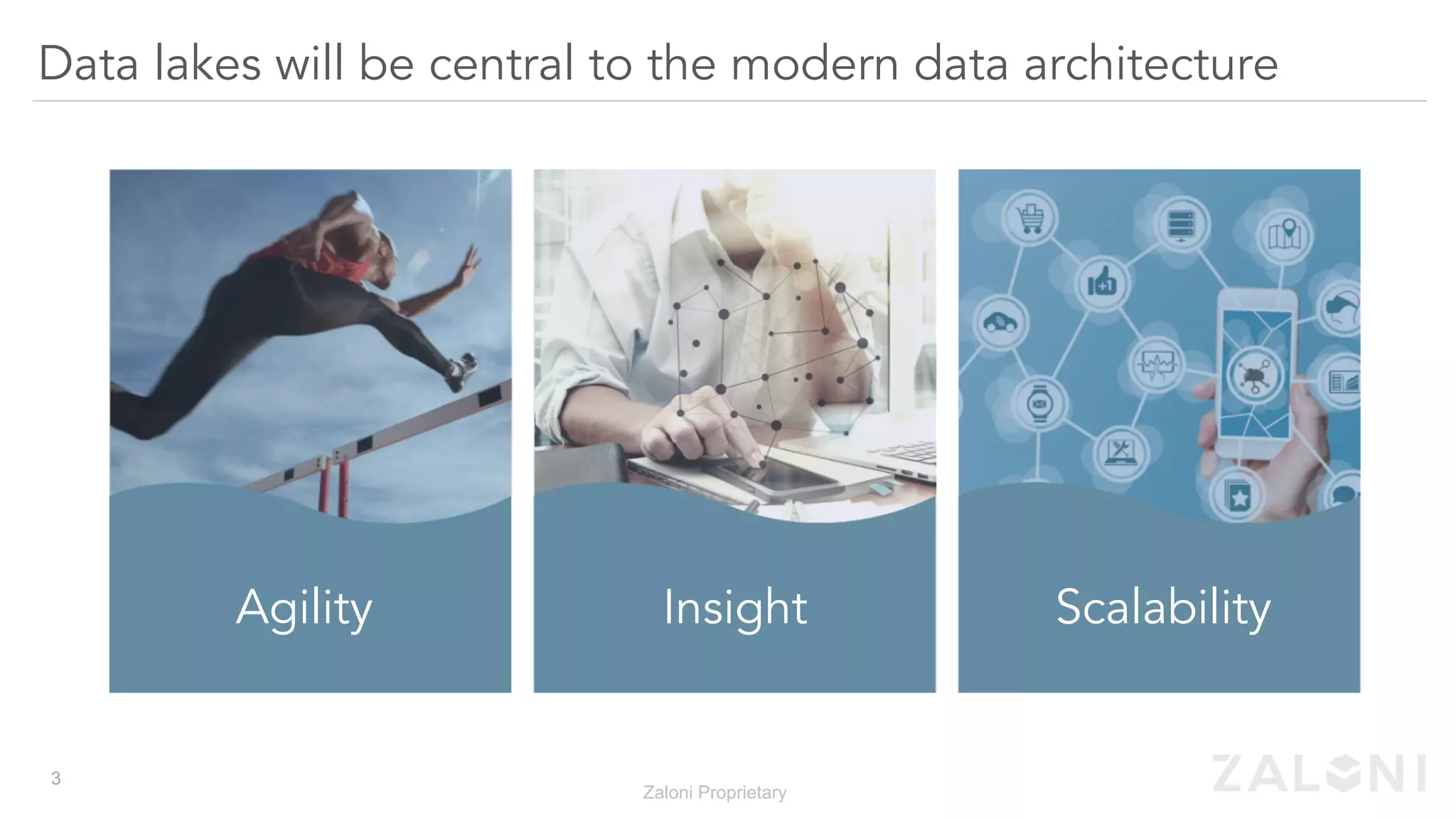 Data lakes will be central to the modern data architecture

Agility

Insight

Scalability

3

Zaloni Proprietary

ZALONI